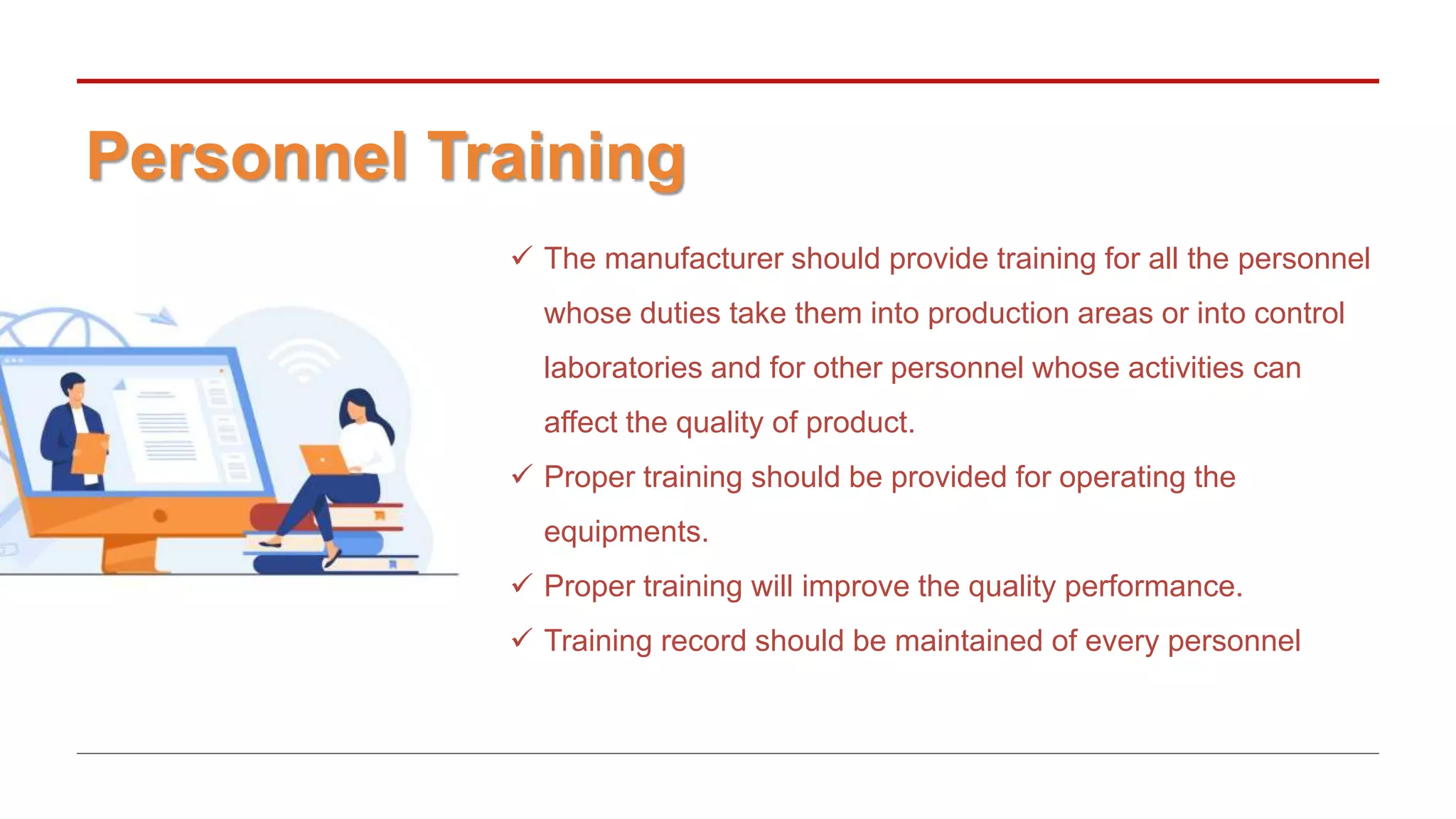 Personnel Training

✓ The manufacturer should provide training for all the personnel whose duties take them into production areas or into control laboratories and for other personnel whose activities can affect the quality of product.

✓ Proper training should be provided for operating the equipments.

✓ Proper training will improve the quality performance.

✓ Training record should be maintained of every personnel